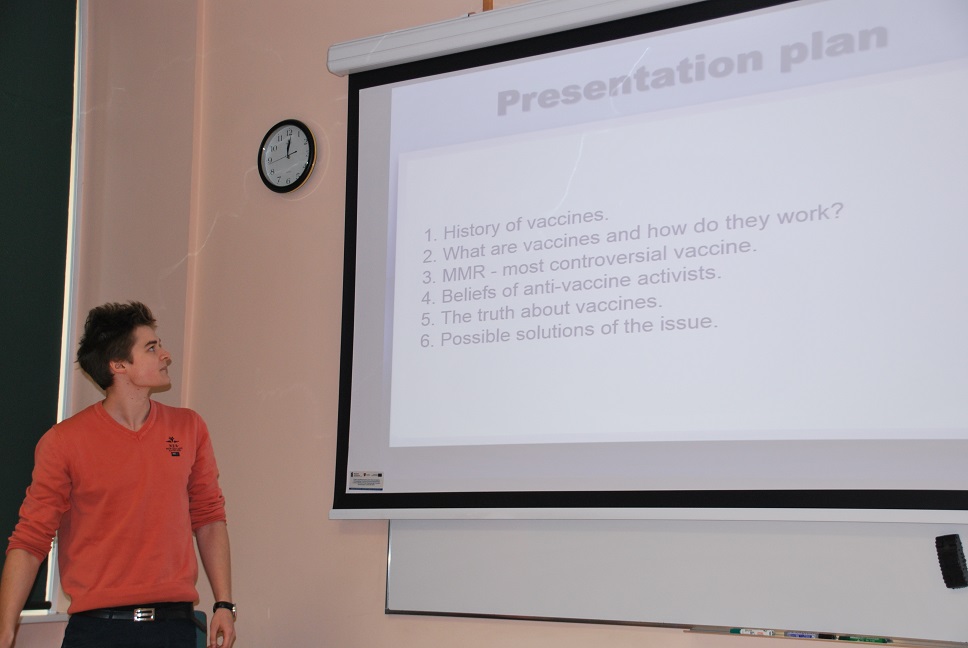 Presentation plan

1. History of vaccines.
2. What are vaccines and how do they work?
3. MMR - most controversial vaccine.
4. Beliefs of anti-vaccine activists.
5. The truth about vaccines.
6. Possible solutions of the issue.